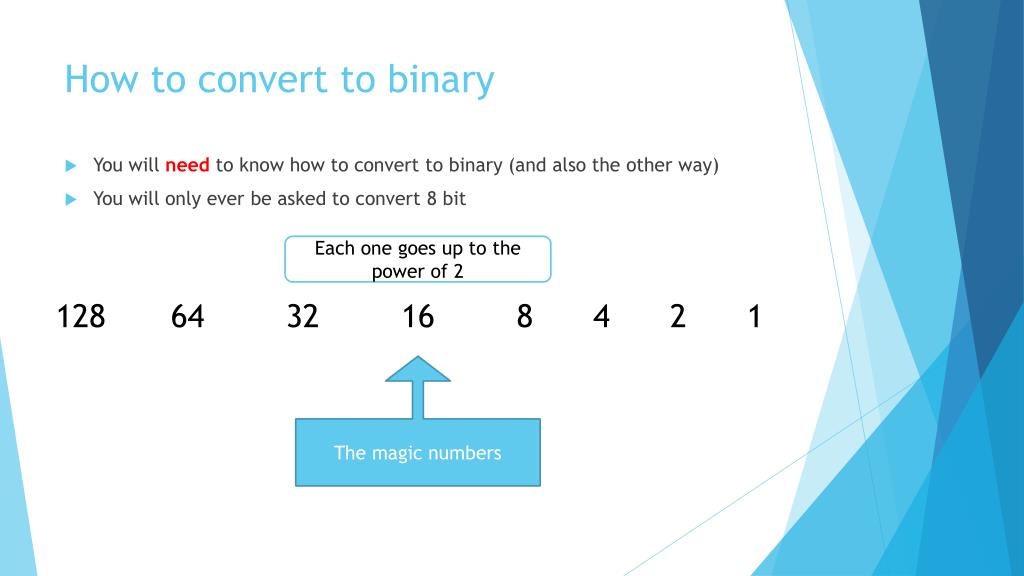 How to convert to binary

You will need to know how to convert to binary (and also the other way)

You will only ever be asked to convert 8 bit

Each one goes up to the power of 2

128 64 32 16 8 4 2 1

The magic numbers